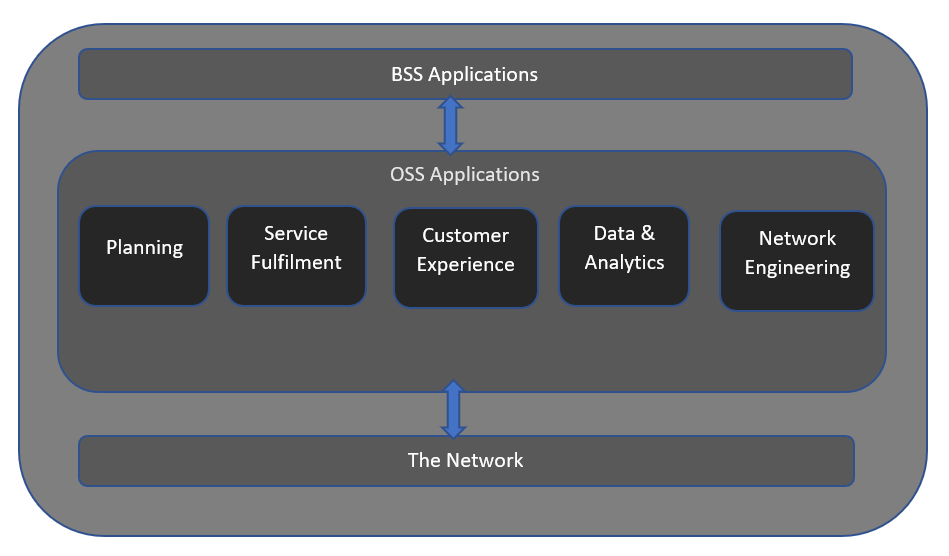 BSS Applications

OSS Applications

Planning

Service Fulfilment

Customer Experience

Data & Analytics

Network Engineering

The Network